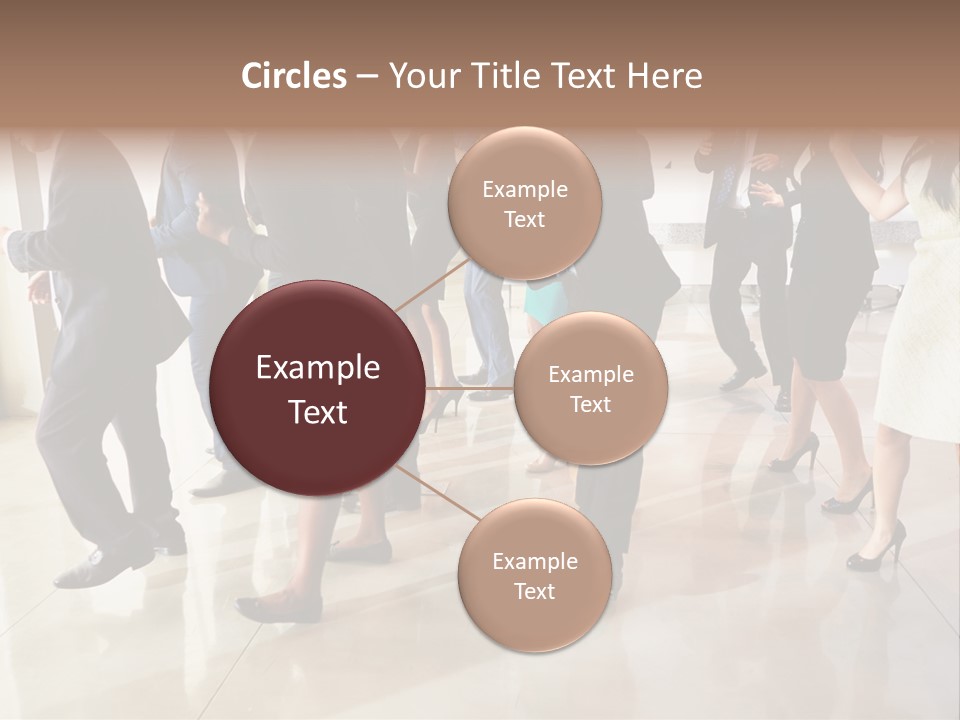 Circles – Your Title Text Here

Example Text

Example Text

Example Text

Example Text